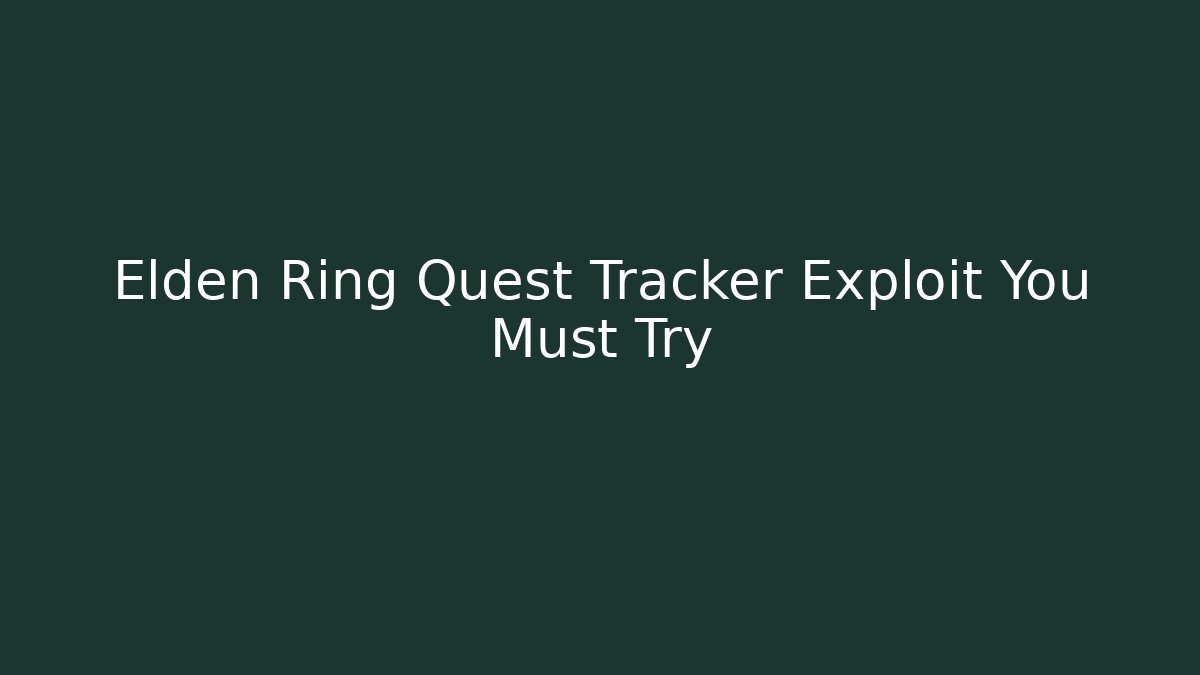 Elden Ring Quest Tracker Exploit You Must Try